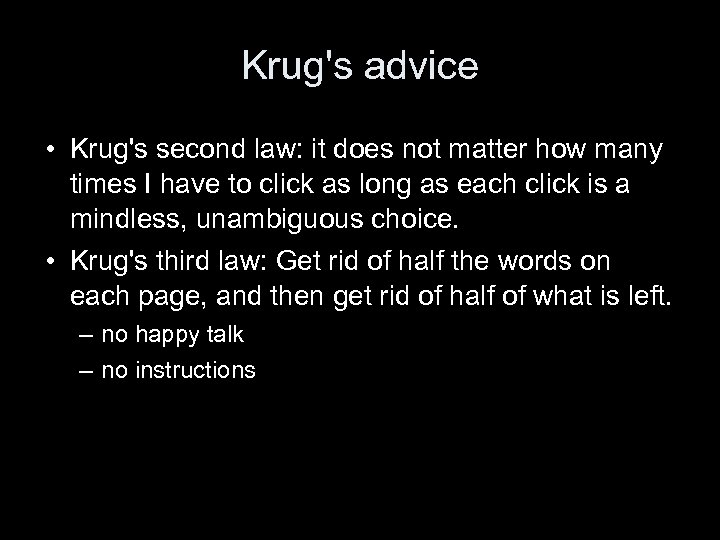 Krug's advice

• Krug's second law: it does not matter how many times I have to click as long as each click is a mindless, unambiguous choice.
• Krug's third law: Get rid of half the words on each page, and then get rid of half of what is left.
– no happy talk
– no instructions